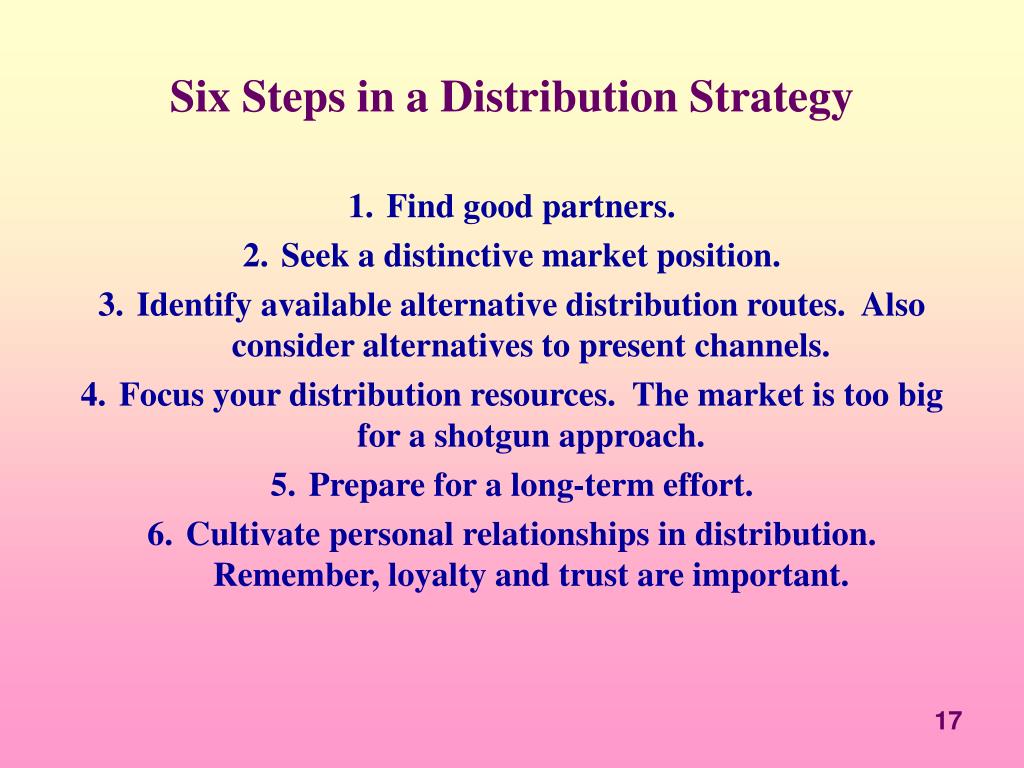 Six Steps in a Distribution Strategy

1. Find good partners.
2. Seek a distinctive market position.
3. Identify available alternative distribution routes. Also consider alternatives to present channels.
4. Focus your distribution resources. The market is too big for a shotgun approach.
5. Prepare for a long-term effort.
6. Cultivate personal relationships in distribution. Remember, loyalty and trust are important.

17